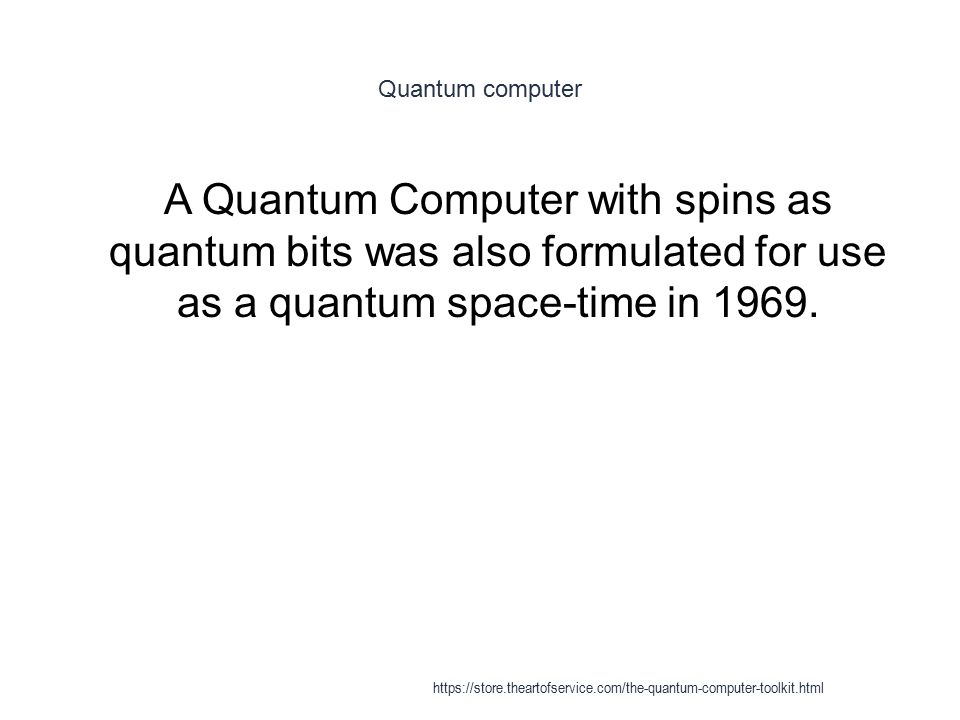 Quantum computer

A Quantum Computer with spins as quantum bits was also formulated for use as a quantum space-time in 1969.

https://store.theartofservice.com/the-quantum-computer-toolkit.html